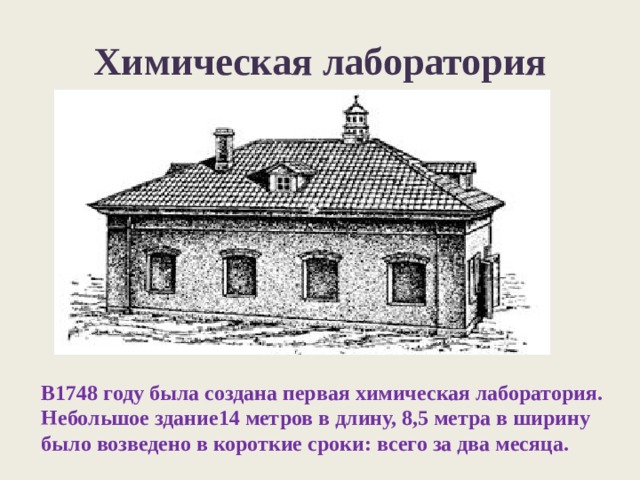 Химическая лаборатория

В1748 году была создана первая химическая лаборатория. Небольшое здание14 метров в длину, 8,5 метра в ширину было возведено в короткие сроки: всего за два месяца.